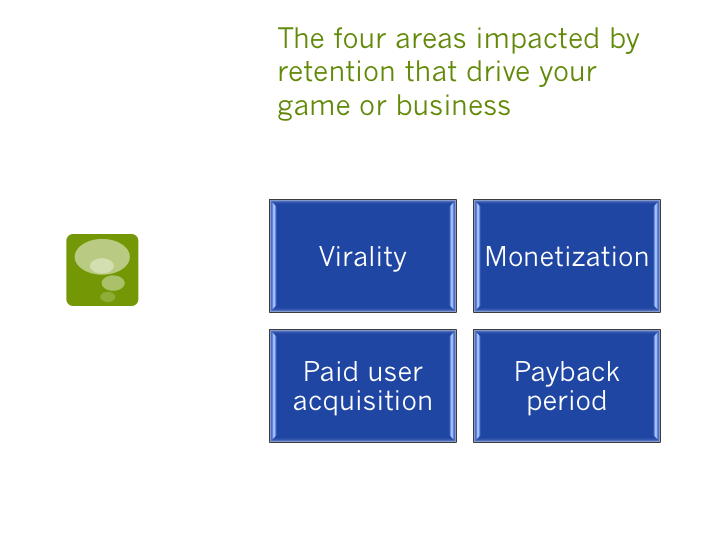 The four areas impacted by retention that drive your game or business

Virality

Monetization

Paid user acquisition

Payback period